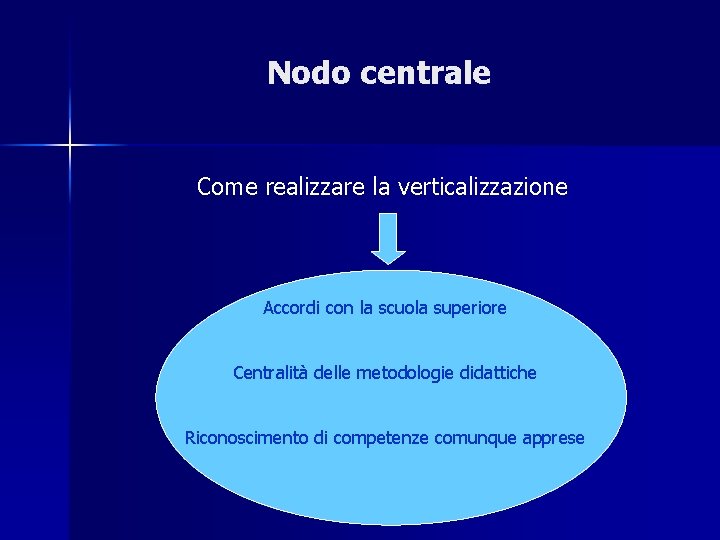 Nodo centrale

Come realizzare la verticalizzazione

Accordi con la scuola superiore

Centralità delle metodologie didattiche

Riconoscimento di competenze comunque apprese